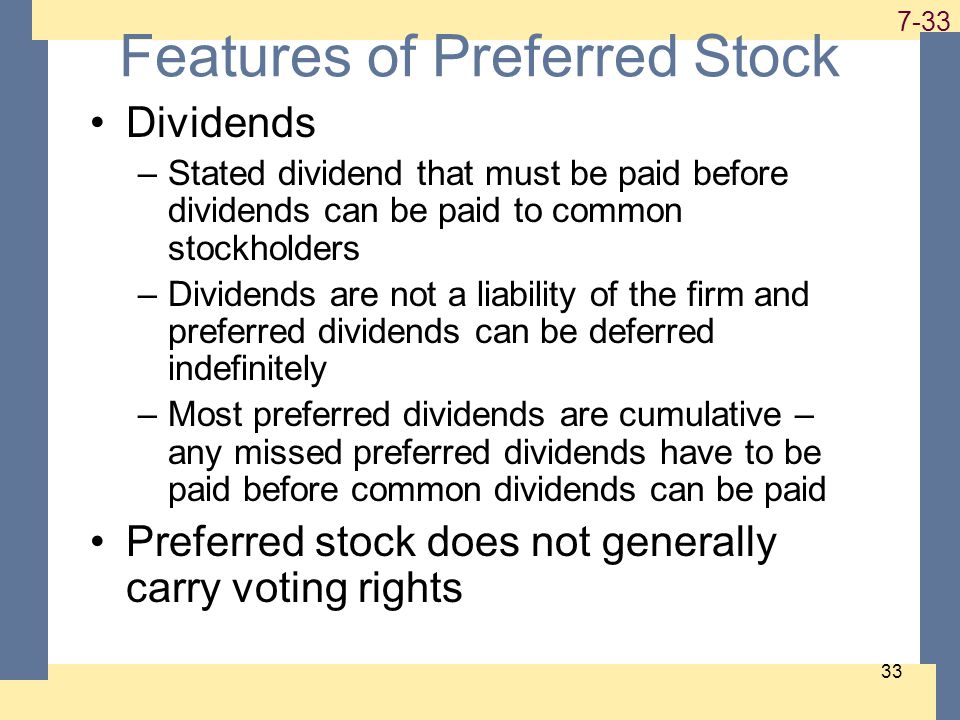 7-33

Features of Preferred Stock

• Dividends
– Stated dividend that must be paid before dividends can be paid to common stockholders
– Dividends are not a liability of the firm and preferred dividends can be deferred indefinitely
– Most preferred dividends are cumulative – any missed preferred dividends have to be paid before common dividends can be paid
• Preferred stock does not generally carry voting rights

33